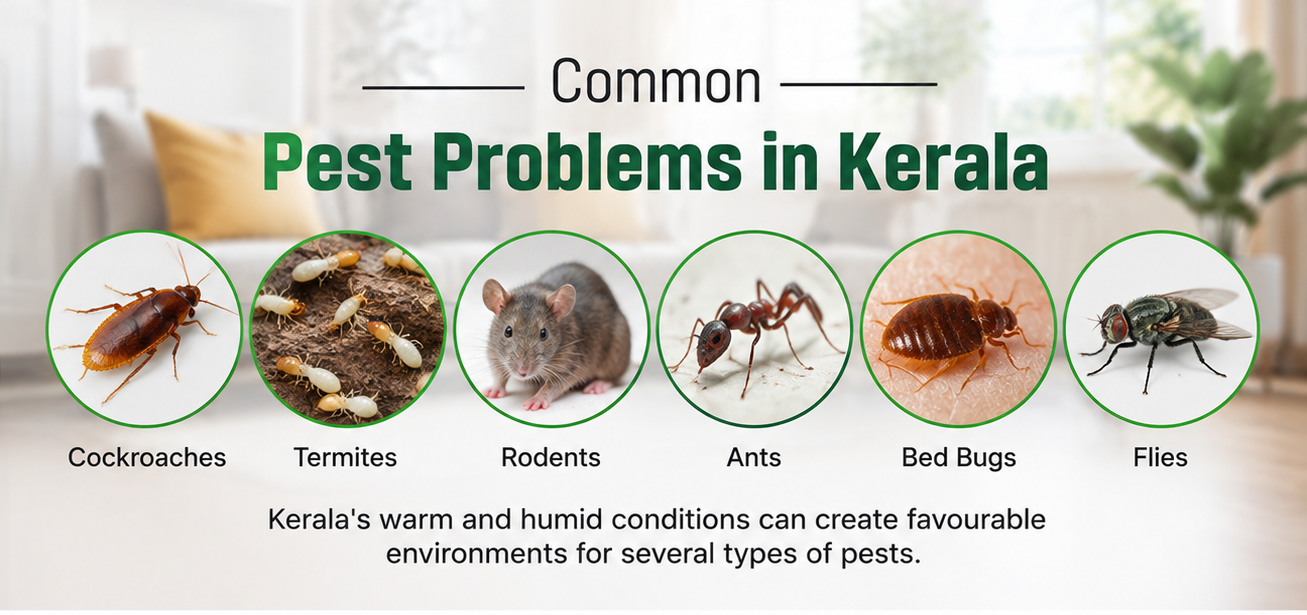 Common

Pest Problems in Kerala

Cockroaches

Termites

Rodents

Ants

Bed Bugs

Flies

Kerala's warm and humid conditions can create favourable environments for several types of pests.